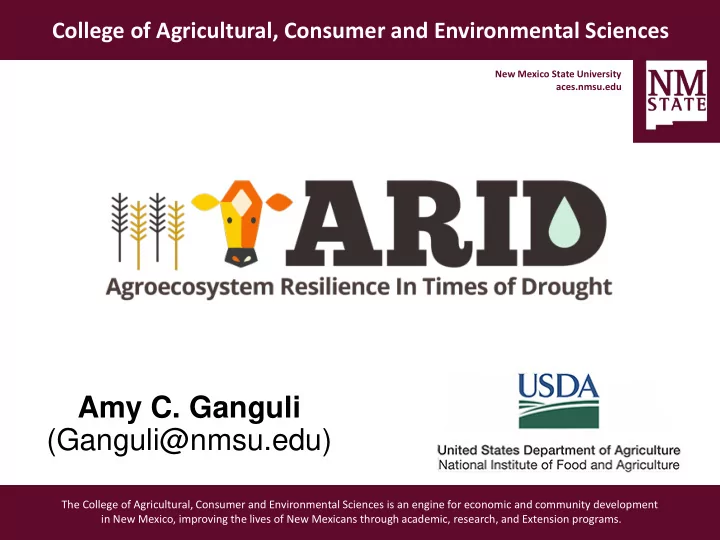 College of Agricultural, Consumer and Environmental Sciences

New Mexico State University
aces.nmsu.edu

NM STATE

ARID
Agroecosystem Resilience In Times of Drought

Amy C. Ganguli
(Ganguli@nmsu.edu)

USDA
United States Department of Agriculture
National Institute of Food and Agriculture

The College of Agricultural, Consumer and Environmental Sciences is an engine for economic and community development in New Mexico, improving the lives of New Mexicans through academic, research, and Extension programs.